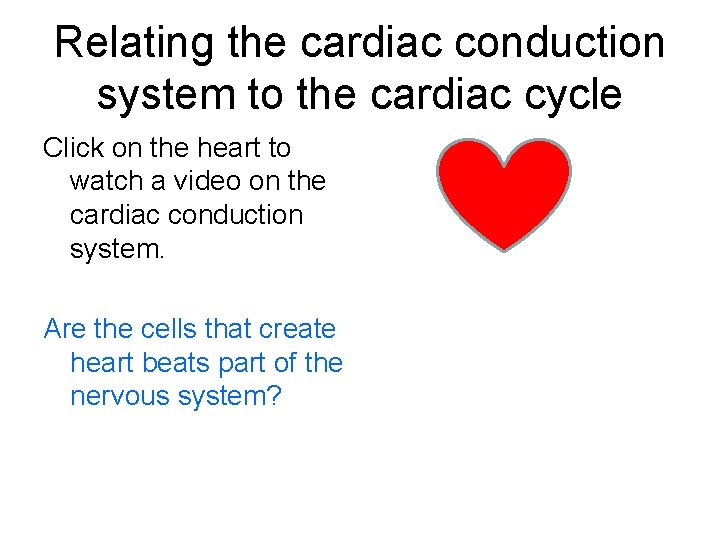 Relating the cardiac conduction system to the cardiac cycle

Click on the heart to watch a video on the cardiac conduction system.

Are the cells that create heart beats part of the nervous system?